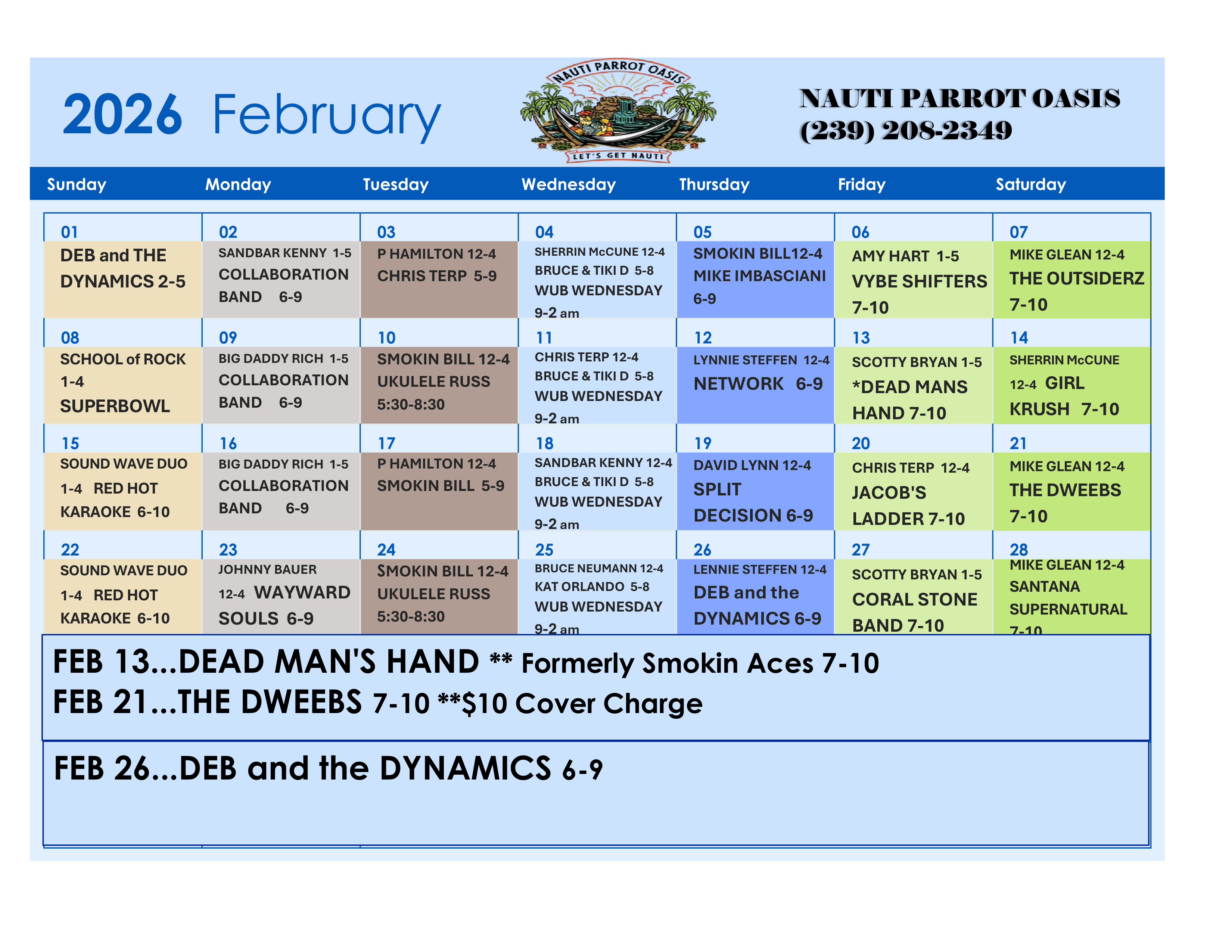 2026 February

NAUTI PARROT OASIS
LET'S GET NAUTI

NAUTI PARROT OASIS
(239) 208-2349

| Sunday | Monday | Tuesday | Wednesday | Thursday | Friday | Saturday |
|---|---|---|---|---|---|---|
| 01 DEB and THE DYNAMICS 2-5 | 02 SANDBAR KENNY 1-5 COLLABORATION BAND 6-9 | 03 P HAMILTON 12-4 CHRIS TERP 5-9 | 04 SHERRIN McCUNE 12-4 BRUCE & TIKI D 5-8 WUB WEDNESDAY 9-2 am | 05 SMOKIN BILL12-4 MIKE IMBASCIANI 6-9 | 06 AMY HART 1-5 VYBE SHIFTERS 7-10 | 07 MIKE GLEAN 12-4 THE OUTSIDERZ 7-10 |
| 08 SCHOOL of ROCK 1-4 SUPERBOWL | 09 BIG DADDY RICH 1-5 COLLABORATION BAND 6-9 | 10 SMOKIN BILL 12-4 UKULELE RUSS 5:30-8:30 | 11 CHRIS TERP 12-4 BRUCE & TIKI D 5-8 WUB WEDNESDAY 9-2 am | 12 LYNNIE STEFFEN 12-4 NETWORK 6-9 | 13 SCOTTY BRYAN 1-5 *DEAD MANS HAND 7-10 | 14 SHERRIN McCUNE 12-4 GIRL KRUSH 7-10 |
| 15 SOUND WAVE DUO 1-4 RED HOT KARAOKE 6-10 | 16 BIG DADDY RICH 1-5 COLLABORATION BAND 6-9 | 17 P HAMILTON 12-4 SMOKIN BILL 5-9 | 18 SANDBAR KENNY 12-4 BRUCE & TIKI D 5-8 WUB WEDNESDAY 9-2 am | 19 DAVID LYNN 12-4 SPLIT DECISION 6-9 | 20 CHRIS TERP 12-4 JACOB'S LADDER 7-10 | 21 MIKE GLEAN 12-4 THE DWEEBS 7-10 |
| 22 SOUND WAVE DUO 1-4 RED HOT KARAOKE 6-10 | 23 JOHNNY BAUER 12-4 WAYWARD SOULS 6-9 | 24 SMOKIN BILL 12-4 UKULELE RUSS 5:30-8:30 | 25 BRUCE NEUMANN 12-4 KAT ORLANDO 5-8 WUB WEDNESDAY 9-2 am | 26 LENNIE STEFFEN 12-4 DEB and the DYNAMICS 6-9 | 27 SCOTTY BRYAN 1-5 CORAL STONE BAND 7-10 | 28 MIKE GLEAN 12-4 SANTANA SUPERNATURAL 7-10 |

FEB 13...DEAD MAN'S HAND ** Formerly Smokin Aces 7-10
FEB 21...THE DWEEBS 7-10 **$10 Cover Charge

FEB 26...DEB and the DYNAMICS 6-9